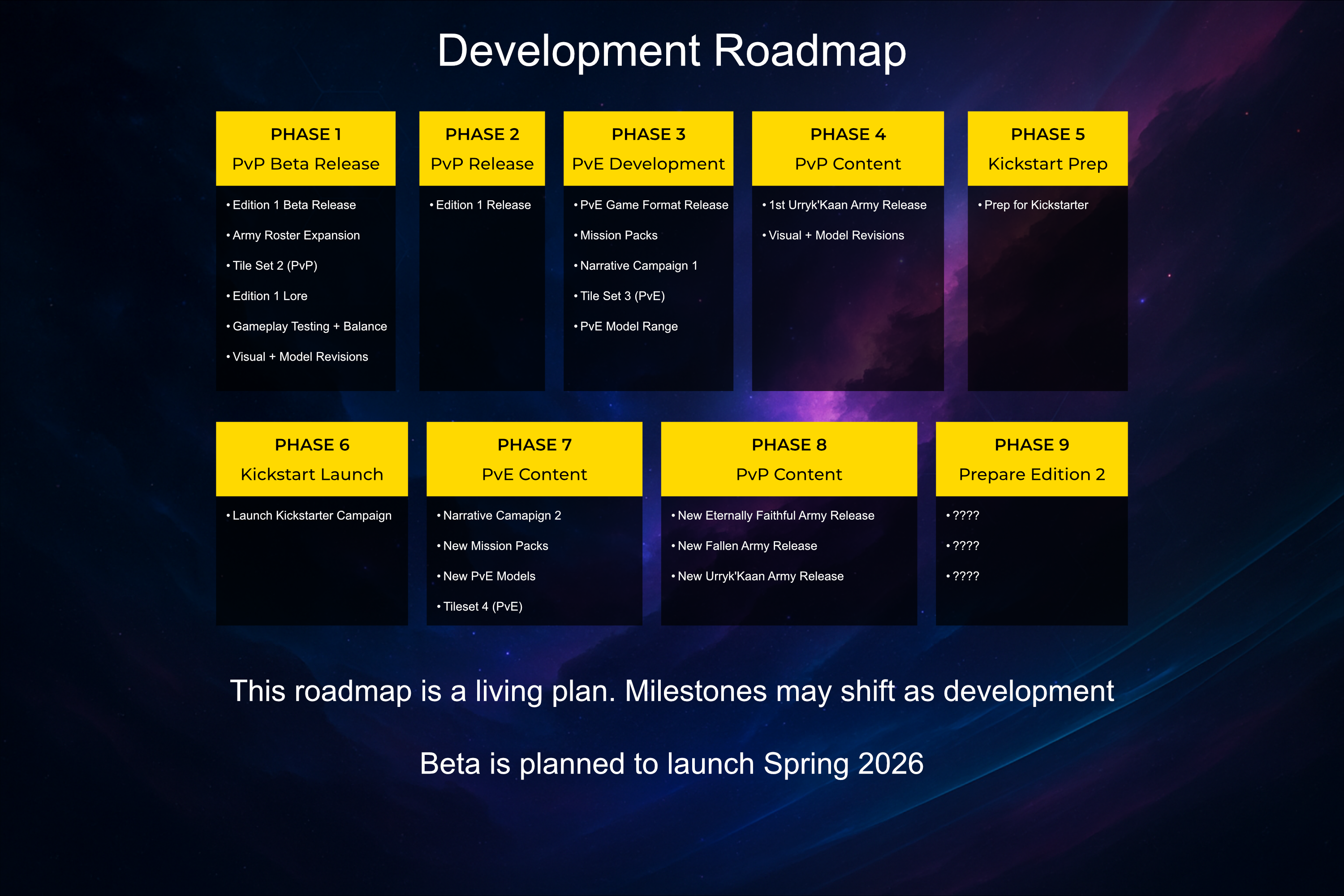 Development Roadmap

PHASE 1
PvP Beta Release

• Edition 1 Beta Release
• Army Roster Expansion
• Tile Set 2 (PvP)
• Edition 1 Lore
• Gameplay Testing + Balance
• Visual + Model Revisions

PHASE 2
PvP Release

• Edition 1 Release

PHASE 3
PvE Development

• PvE Game Format Release
• Mission Packs
• Narrative Campaign 1
• Tile Set 3 (PvE)
• PvE Model Range

PHASE 4
PvP Content

• 1st Urryk'Kaan Army Release
• Visual + Model Revisions

PHASE 5
Kickstart Prep

• Prep for Kickstarter

PHASE 6
Kickstart Launch

• Launch Kickstarter Campaign

PHASE 7
PvE Content

• Narrative Camapign 2
• New Mission Packs
• New PvE Models
• Tileset 4 (PvE)

PHASE 8
PvP Content

• New Eternally Faithful Army Release
• New Fallen Army Release
• New Urryk'Kaan Army Release

PHASE 9
Prepare Edition 2

• ????
• ????
• ????

This roadmap is a living plan. Milestones may shift as development

Beta is planned to launch Spring 2026